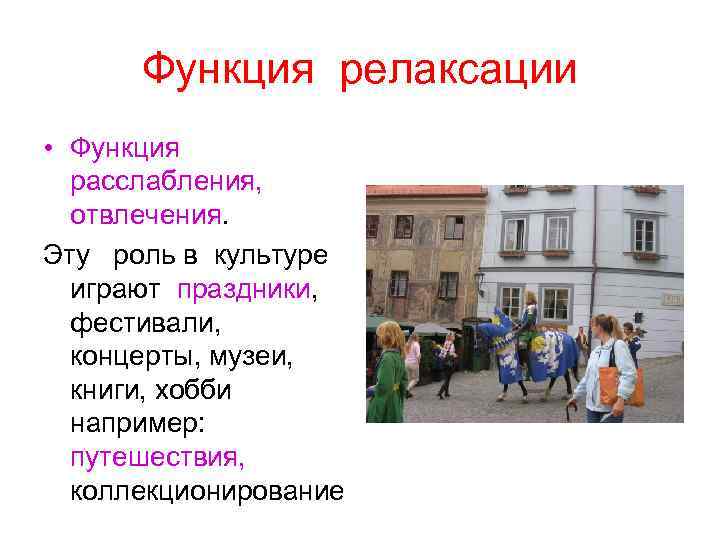 Функция релаксации

• Функция расслабления, отвлечения.

Эту роль в культуре играют праздники, фестивали, концерты, музеи, книги, хобби например: путешествия, коллекционирование